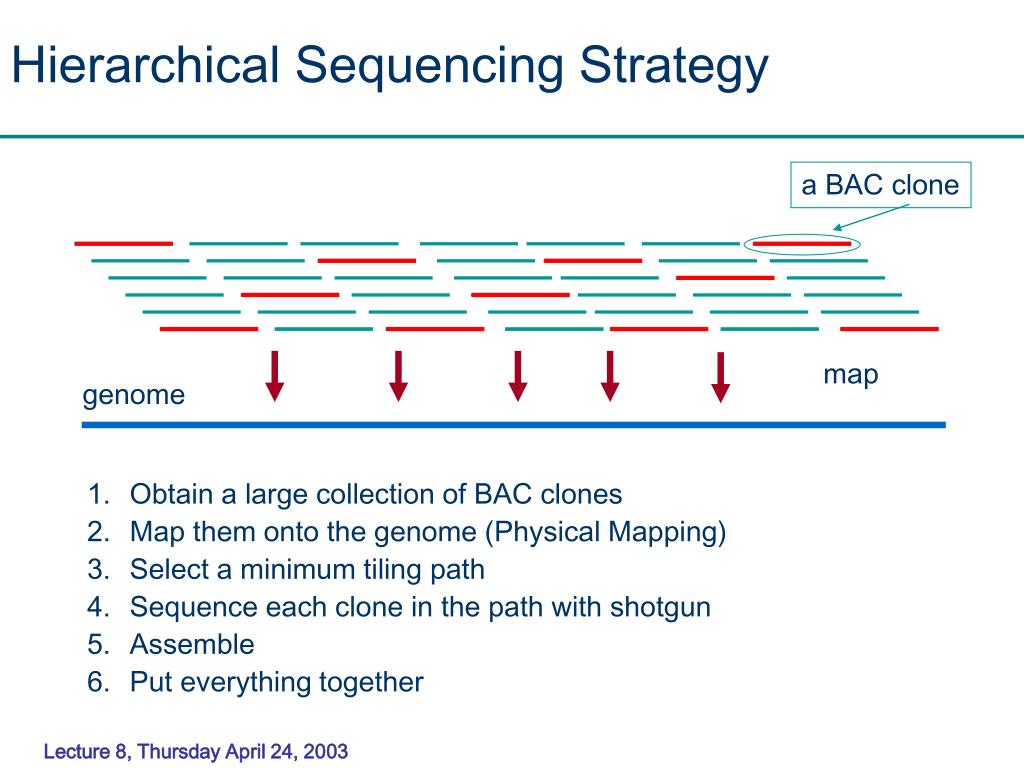 Hierarchical Sequencing Strategy

a BAC clone

map

genome

1. Obtain a large collection of BAC clones
2. Map them onto the genome (Physical Mapping)
3. Select a minimum tiling path
4. Sequence each clone in the path with shotgun
5. Assemble
6. Put everything together

Lecture 8, Thursday April 24, 2003